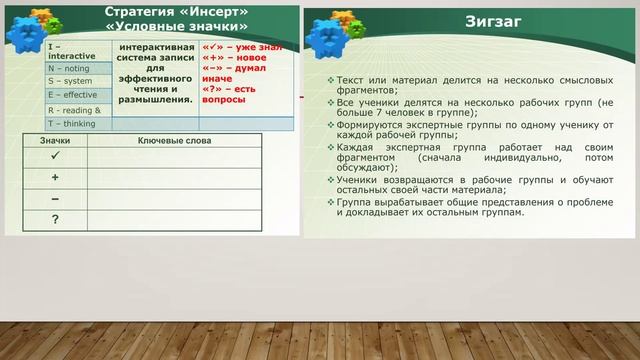 Стратегия «Инсерт»
«Условные значки»

| I – interactive | интерактивная система записи для эффективного чтения и размышления. | «✓» – уже знал «+» – новое «–» – думал иначе «?» – есть вопросы |
|---|---|---|
| N – noting | | |
| S – system | | |
| E – effective | | |
| R – reading & | | |
| T – thinking | | |

| Значки | Ключевые слова |
|---|---|
| ✓ | |
| + | |
| – | |
| ? | |

Зигзаг

❖ Текст или материал делится на несколько смысловых фрагментов;
❖ Все ученики делятся на несколько рабочих групп (не больше 7 человек в группе);
❖ Формируются экспертные группы по одному ученику от каждой рабочей группы;
❖ Каждая экспертная группа работает над своим фрагментом (сначала индивидуально, потом обсуждают);
❖ Ученики возвращаются в рабочие группы и обучают остальных своей части материала;
❖ Группа вырабатывает общие представления о проблеме и докладывает их остальным группам.